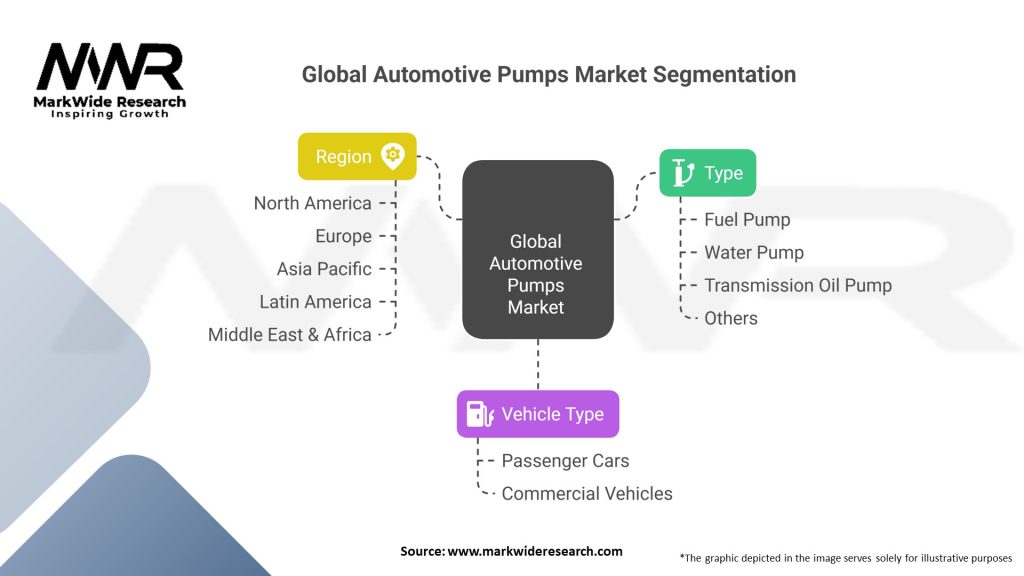 MWR
MarkWide Research
Inspiring Growth

Global Automotive Pumps Market Segmentation

Region
North America
Europe
Asia Pacific
Latin America
Middle East & Africa

Global Automotive Pumps Market

Type
Fuel Pump
Water Pump
Transmission Oil Pump
Others

Vehicle Type
Passenger Cars
Commercial Vehicles

Source: www.markwideresearch.com

*The graphic depicted in the image serves solely for illustrative purposes